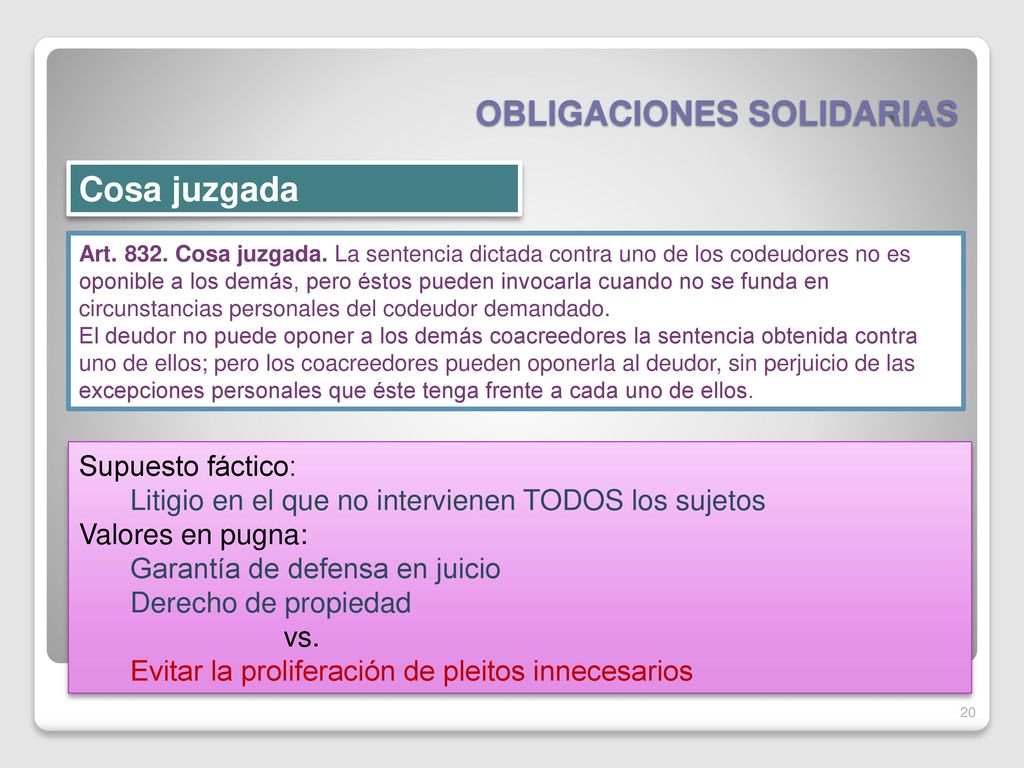 OBLIGACIONES SOLIDARIAS

Cosa juzgada

Art. 832. Cosa juzgada. La sentencia dictada contra uno de los codeudores no es oponible a los demás, pero éstos pueden invocarla cuando no se funda en circunstancias personales del codeudor demandado.
El deudor no puede oponer a los demás coacreedores la sentencia obtenida contra uno de ellos; pero los coacreedores pueden oponerla al deudor, sin perjuicio de las excepciones personales que éste tenga frente a cada uno de ellos.

Supuesto fáctico:
Litigio en el que no intervienen TODOS los sujetos
Valores en pugna:
Garantía de defensa en juicio
Derecho de propiedad
vs.
Evitar la proliferación de pleitos innecesarios

20